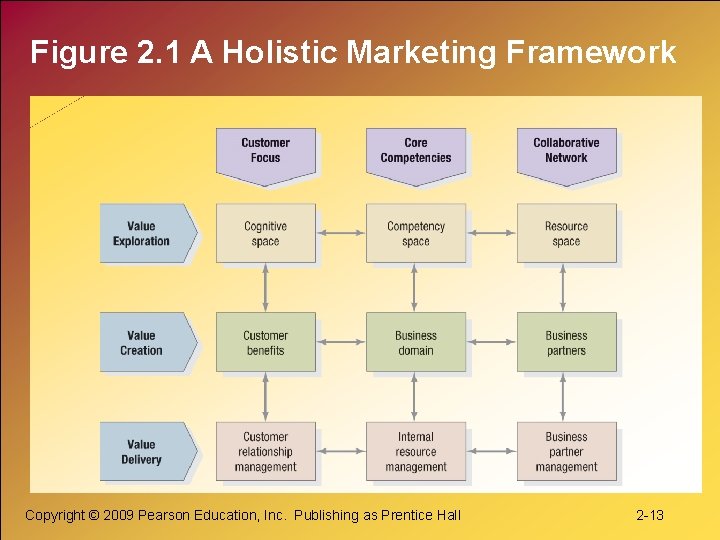 Figure 2.1 A Holistic Marketing Framework

Customer Focus

Core Competencies

Collaborative Network

Value Exploration

Cognitive space

Competency space

Resource space

Value Creation

Customer benefits

Business domain

Business partners

Value Delivery

Customer relationship management

Internal resource management

Business partner management

Copyright © 2009 Pearson Education, Inc. Publishing as Prentice Hall

2-13